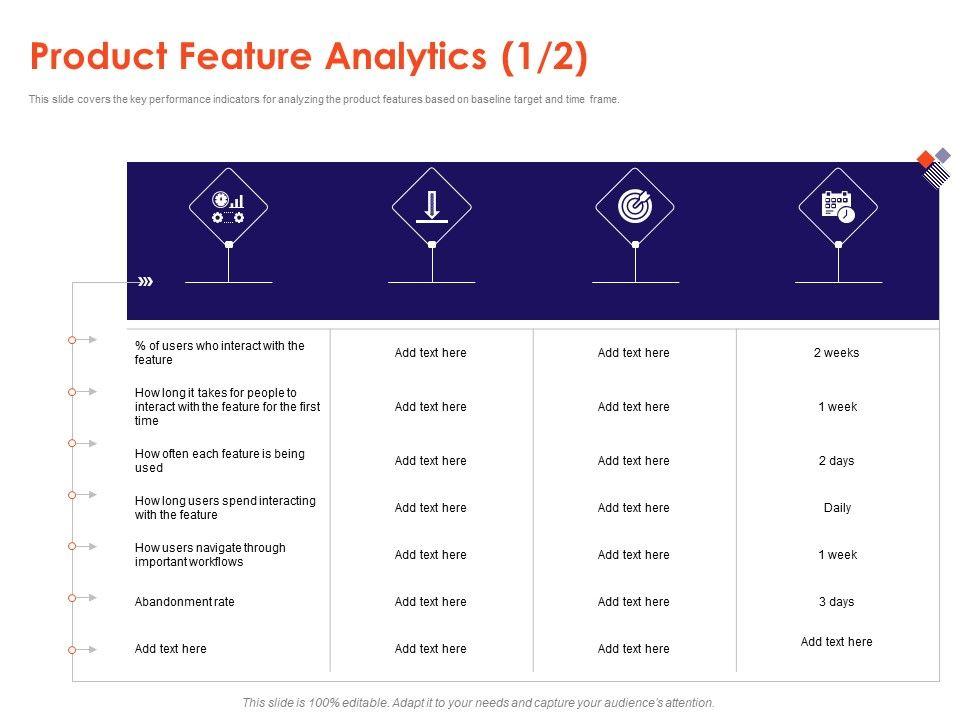 Product Feature Analytics (1/2)

This slide covers the key performance indicators for analyzing the product features based on baseline target and time frame.

| | | | |
|---|---|---|---|
| % of users who interact with the feature | Add text here | Add text here | 2 weeks |
| How long it takes for people to interact with the feature for the first time | Add text here | Add text here | 1 week |
| How often each feature is being used | Add text here | Add text here | 2 days |
| How long users spend interacting with the feature | Add text here | Add text here | Daily |
| How users navigate through important workflows | Add text here | Add text here | 1 week |
| Abandonment rate | Add text here | Add text here | 3 days |
| Add text here | Add text here | Add text here | Add text here |

This slide is 100% editable. Adapt it to your needs and capture your audience's attention.